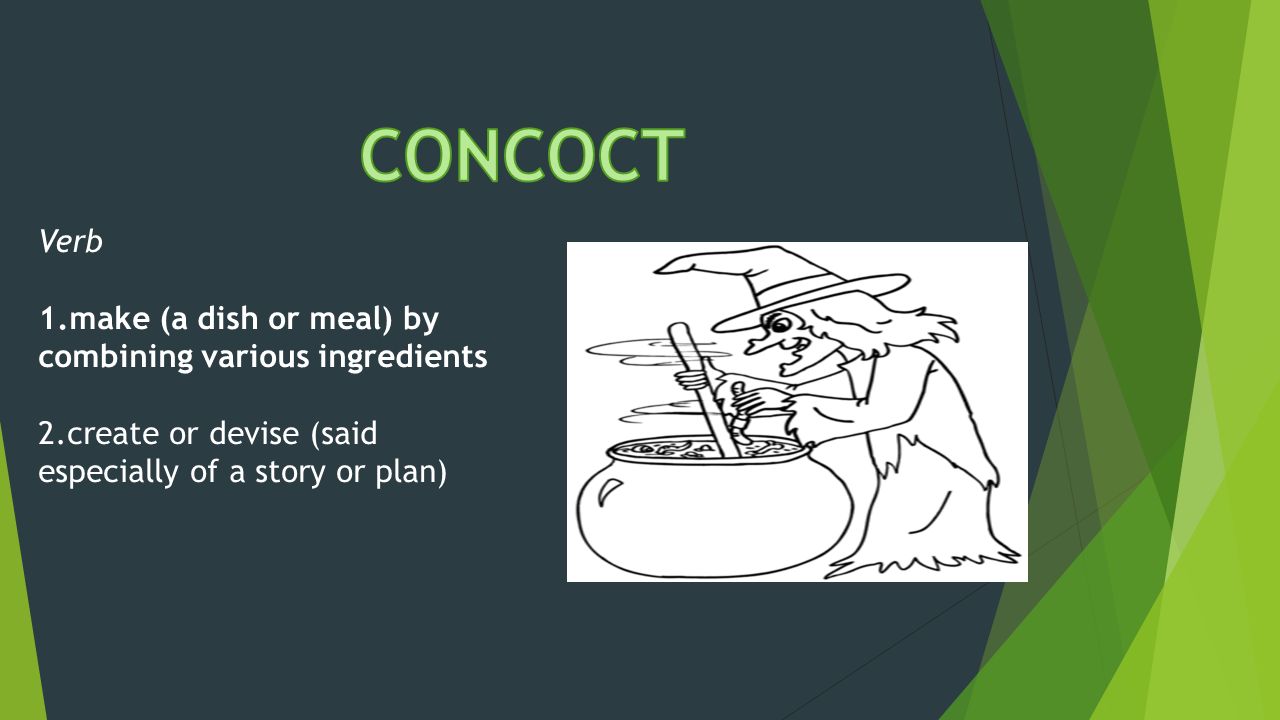 CONCOCT

Verb

1.make (a dish or meal) by combining various ingredients

2.create or devise (said especially of a story or plan)